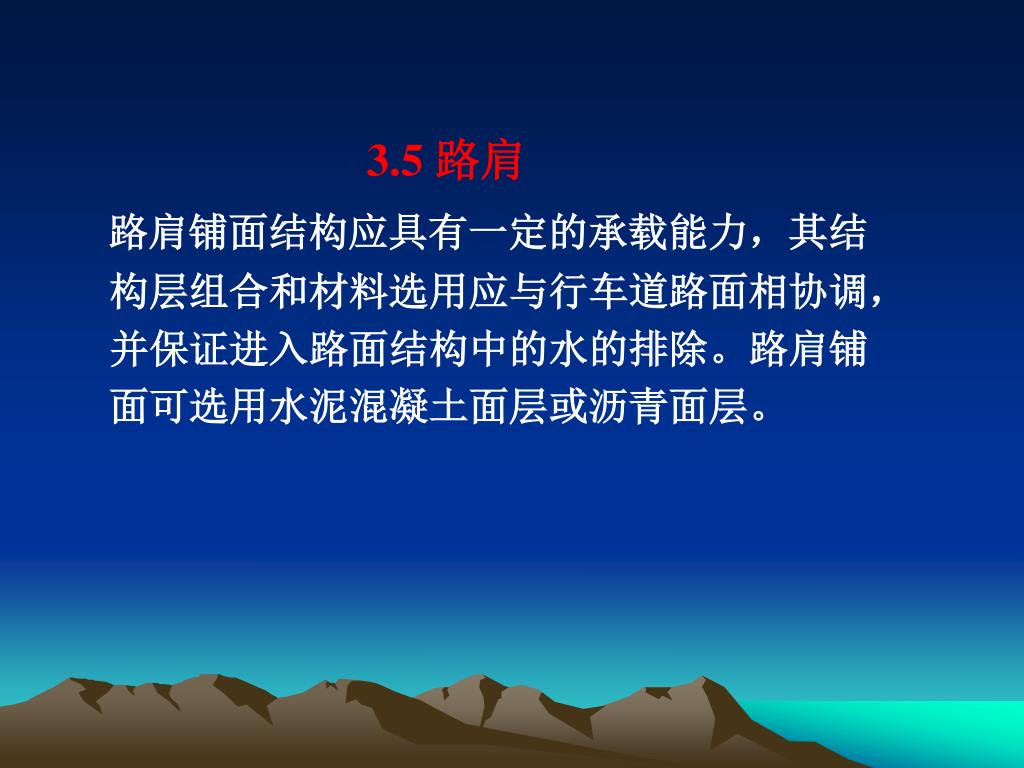 3.5 路肩

路肩铺面结构应具有一定的承载能力，其结构层组合和材料选用应与行车道路面相协调，并保证进入路面结构中的水的排除。路肩铺面可选用水泥混凝土面层或沥青面层。